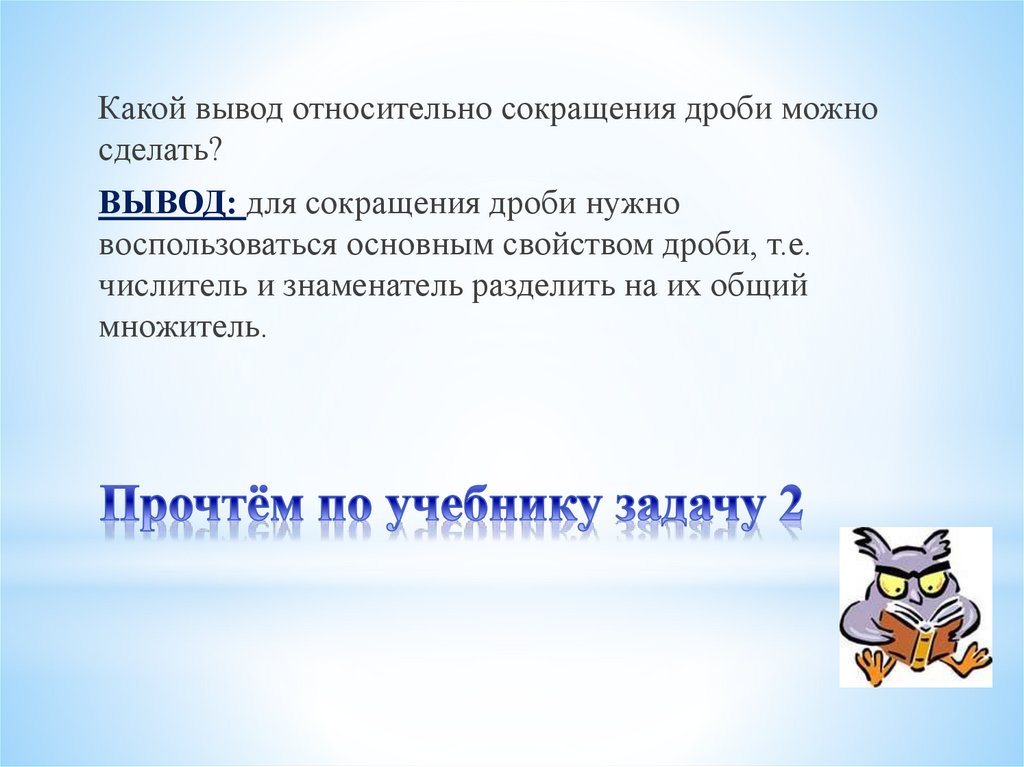 Какой вывод относительно сокращения дроби можно сделать?

ВЫВОД: для сокращения дроби нужно воспользоваться основным свойством дроби, т.е. числитель и знаменатель разделить на их общий множитель.

Прочтём по учебнику задачу 2